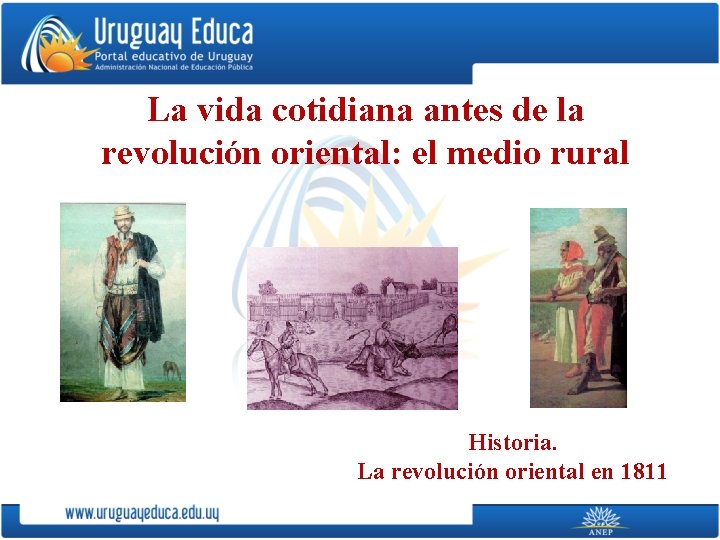 Uruguay Educa
Portal educativo de Uruguay
Administración Nacional de Educación Pública

La vida cotidiana antes de la revolución oriental: el medio rural

Historia.
La revolución oriental en 1811

www.uruguayeduca.edu.uy

ANEP